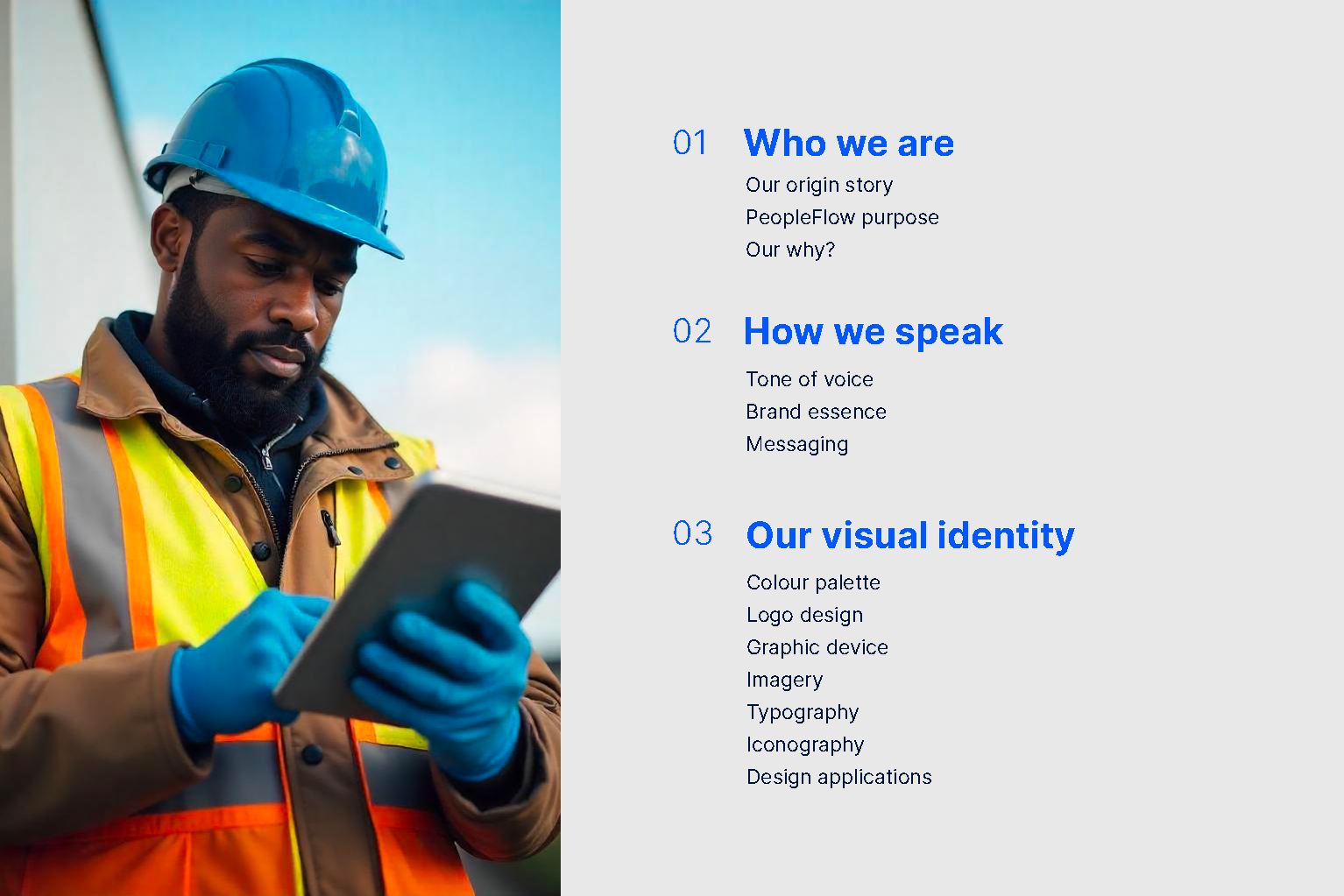 01 Who we are
Our origin story
PeopleFlow purpose
Our why?

02 How we speak
Tone of voice
Brand essence
Messaging

03 Our visual identity
Colour palette
Logo design
Graphic device
Imagery
Typography
Iconography
Design applications